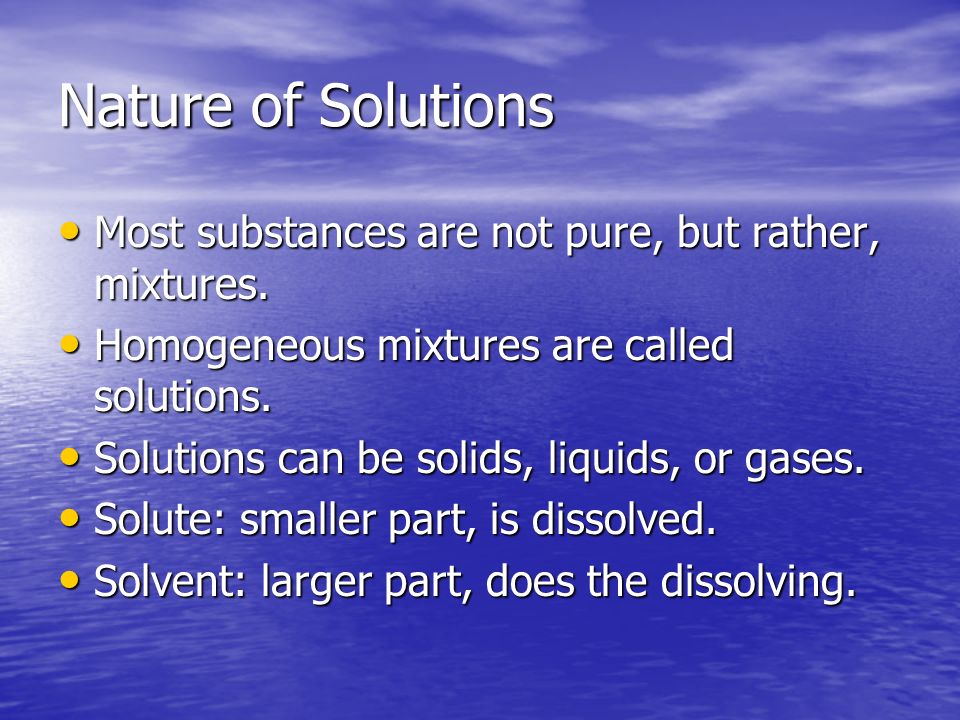 Nature of Solutions

• Most substances are not pure, but rather, mixtures.
• Homogeneous mixtures are called solutions.
• Solutions can be solids, liquids, or gases.
• Solute: smaller part, is dissolved.
• Solvent: larger part, does the dissolving.